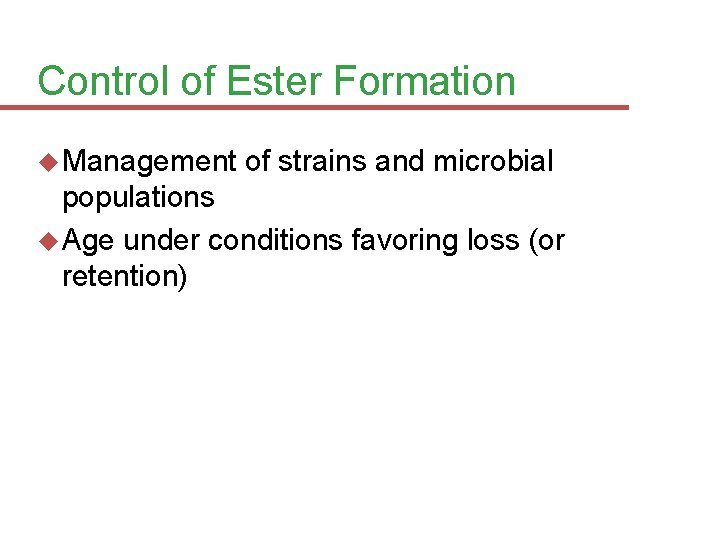 Control of Ester Formation

◆ Management of strains and microbial populations

◆ Age under conditions favoring loss (or retention)